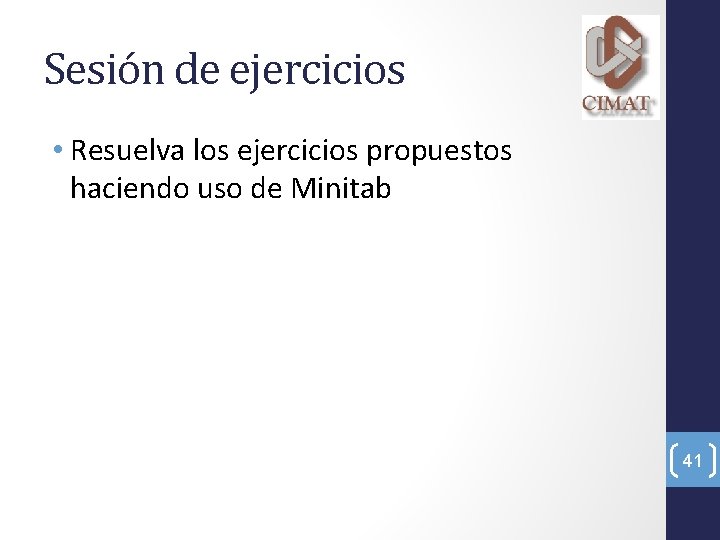 Sesión de ejercicios

CIMAT

• Resuelva los ejercicios propuestos haciendo uso de Minitab

41